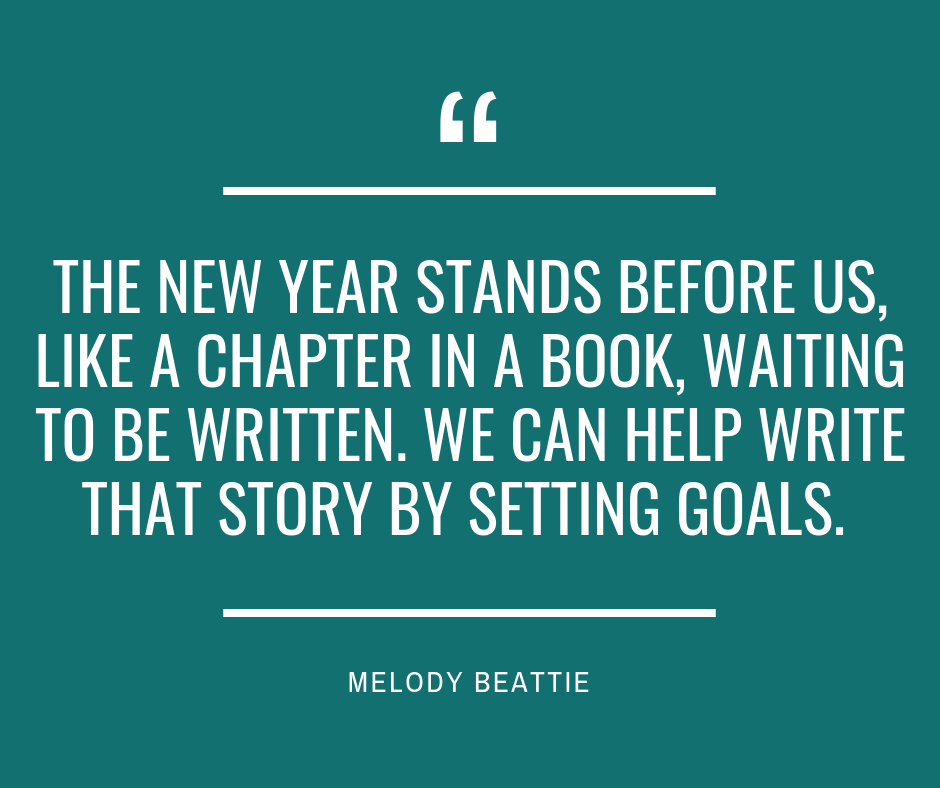 “

THE NEW YEAR STANDS BEFORE US, LIKE A CHAPTER IN A BOOK, WAITING TO BE WRITTEN. WE CAN HELP WRITE THAT STORY BY SETTING GOALS.

MELODY BEATTIE